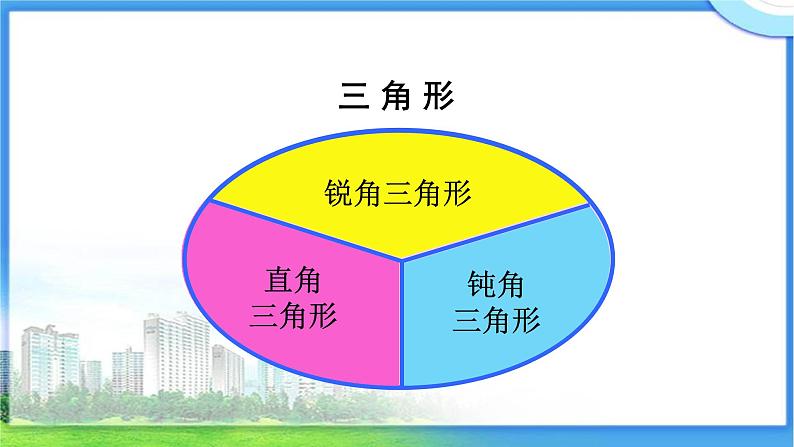 三 角 形

锐角三角形

直角
三角形

钝角
三角形